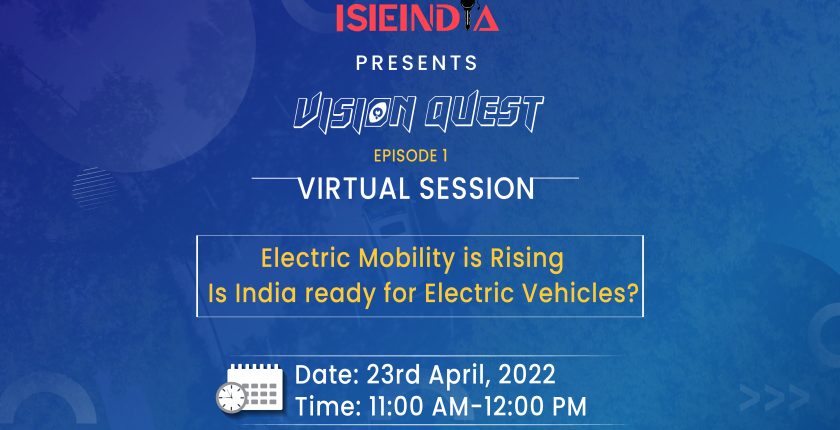 ISIEINDIA

PRESENTS

VISION QUEST

EPISODE 1

VIRTUAL SESSION

Electric Mobility is Rising
Is India ready for Electric Vehicles?

Date: 23rd April, 2022
Time: 11:00 AM-12:00 PM